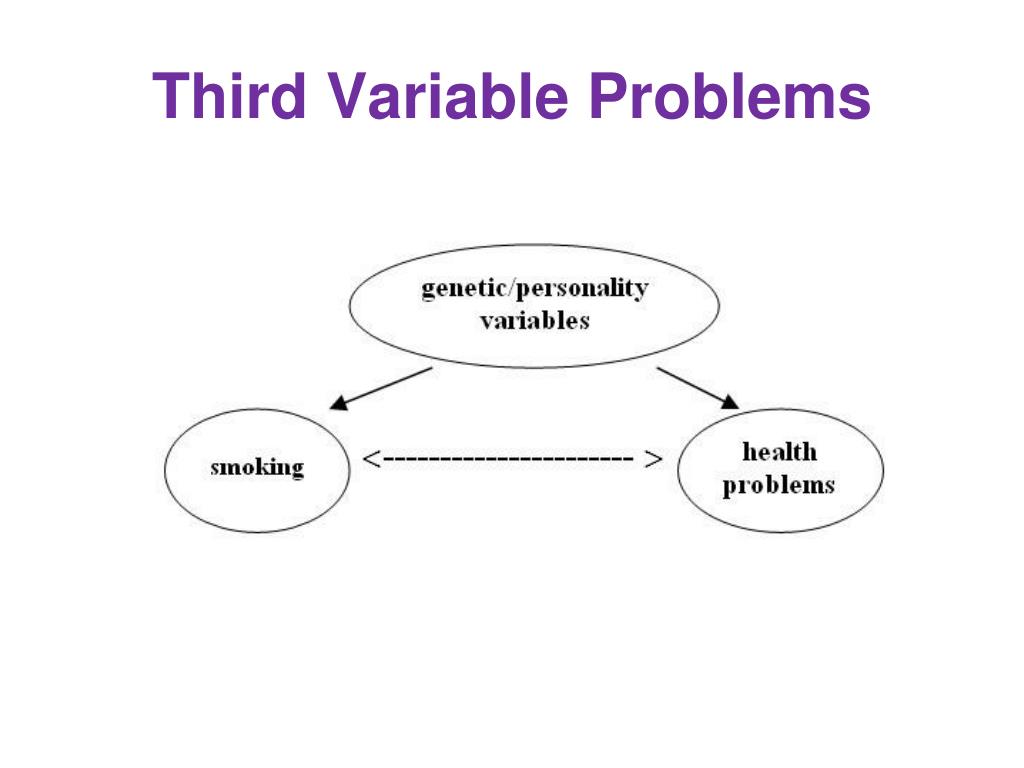 Third Variable Problems

genetic/personality variables

smoking

<---------------------- >

health problems